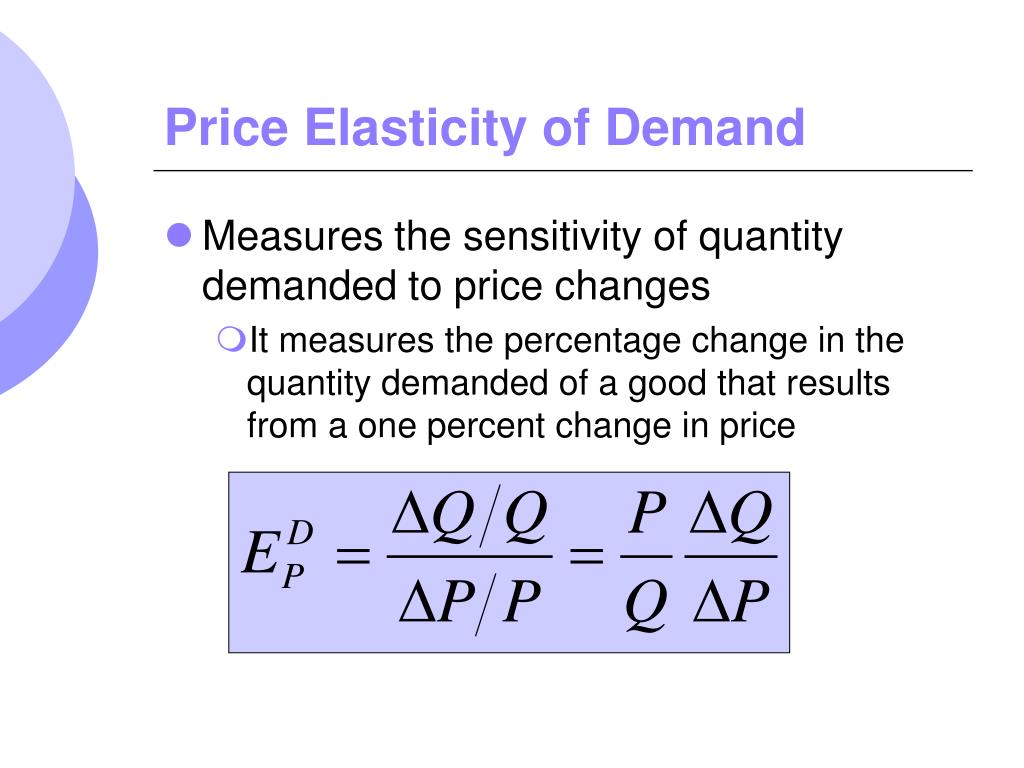 Price Elasticity of Demand

Measures the sensitivity of quantity demanded to price changes

It measures the percentage change in the quantity demanded of a good that results from a one percent change in price

$E_P^D = \frac{\Delta Q / Q}{\Delta P / P} = \frac{P}{Q} \frac{\Delta Q}{\Delta P}$